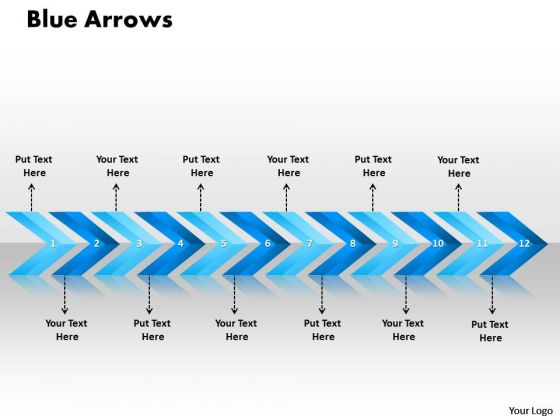 Blue Arrows

Put Text Here

Your Text Here

Put Text Here

Your Text Here

Put Text Here

Your Text Here

1 2 3 4 5 6 7 8 9 10 11 12

Your Text Here

Put Text Here

Your Text Here

Put Text Here

Your Text Here

Put Text Here

Your Logo